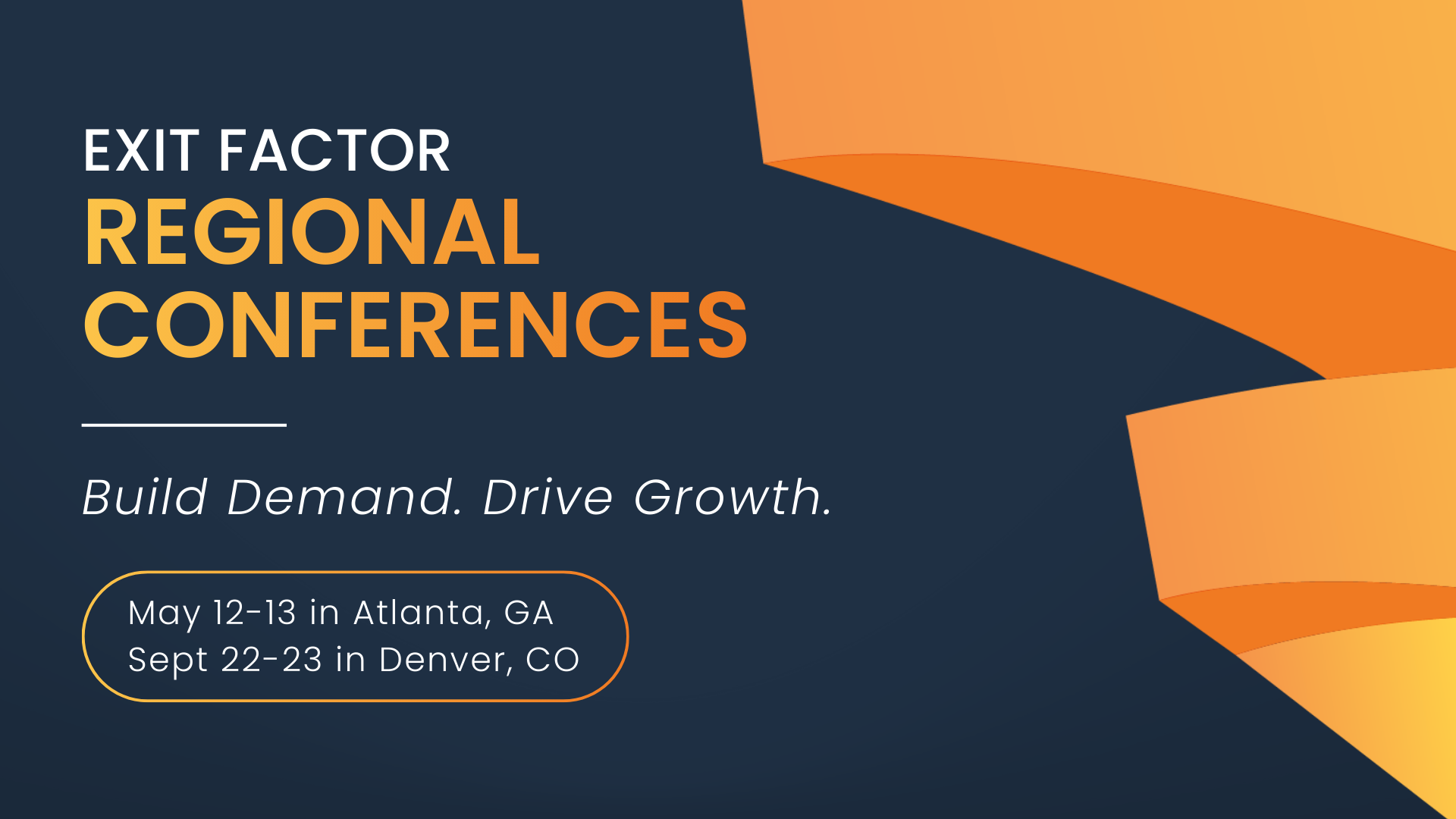 EXIT FACTOR
REGIONAL
CONFERENCES

Build Demand. Drive Growth.

May 12-13 in Atlanta, GA
Sept 22-23 in Denver, CO